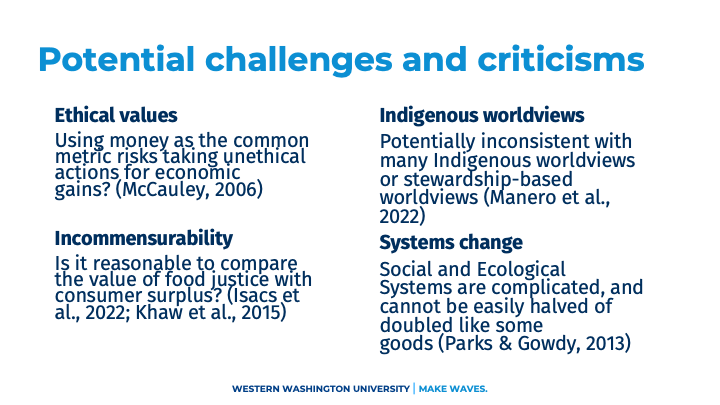 Potential challenges and criticisms

Ethical values

Using money as the common metric risks taking unethical actions for economic gains? (McCauley, 2006)

Incommensurability

Is it reasonable to compare the value of food justice with consumer surplus? (Isacs et al., 2022; Khaw et al., 2015)

Indigenous worldviews

Potentially inconsistent with many Indigenous worldviews or stewardship-based worldviews (Manero et al., 2022)

Systems change

Social and Ecological Systems are complicated, and cannot be easily halved of doubled like some goods (Parks & Gowdy, 2013)

WESTERN WASHINGTON UNIVERSITY | MAKE WAVES.